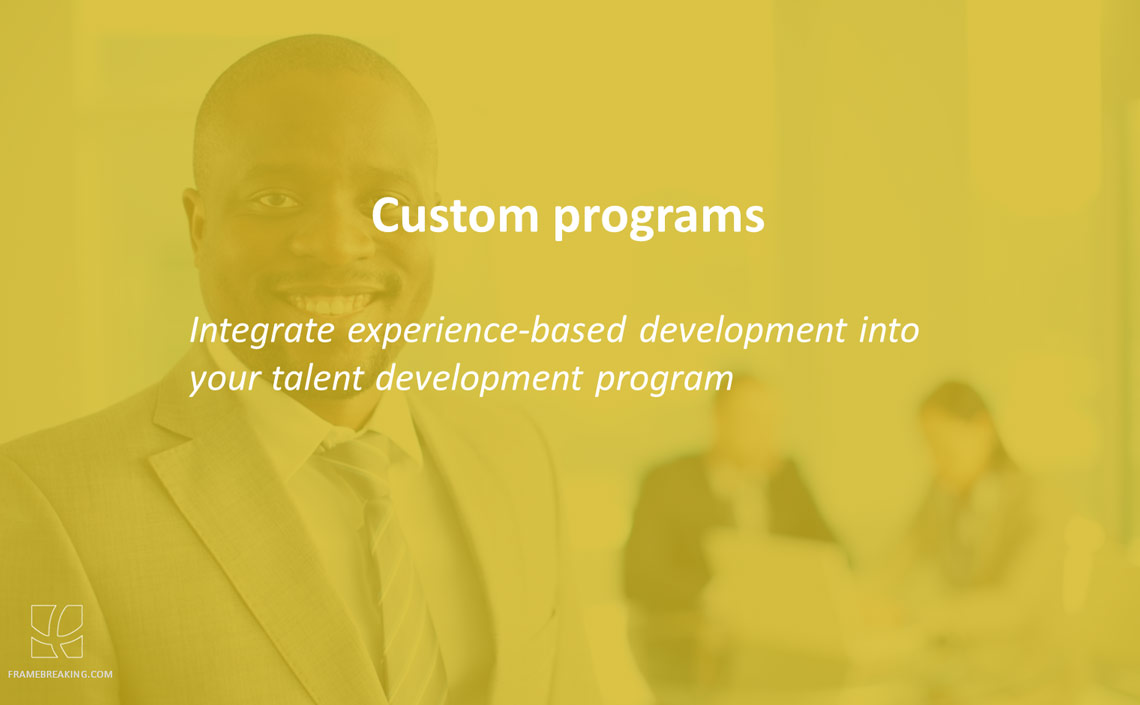 Custom programs

Integrate experience-based development into your talent development program

FRAMEBREAKING.COM